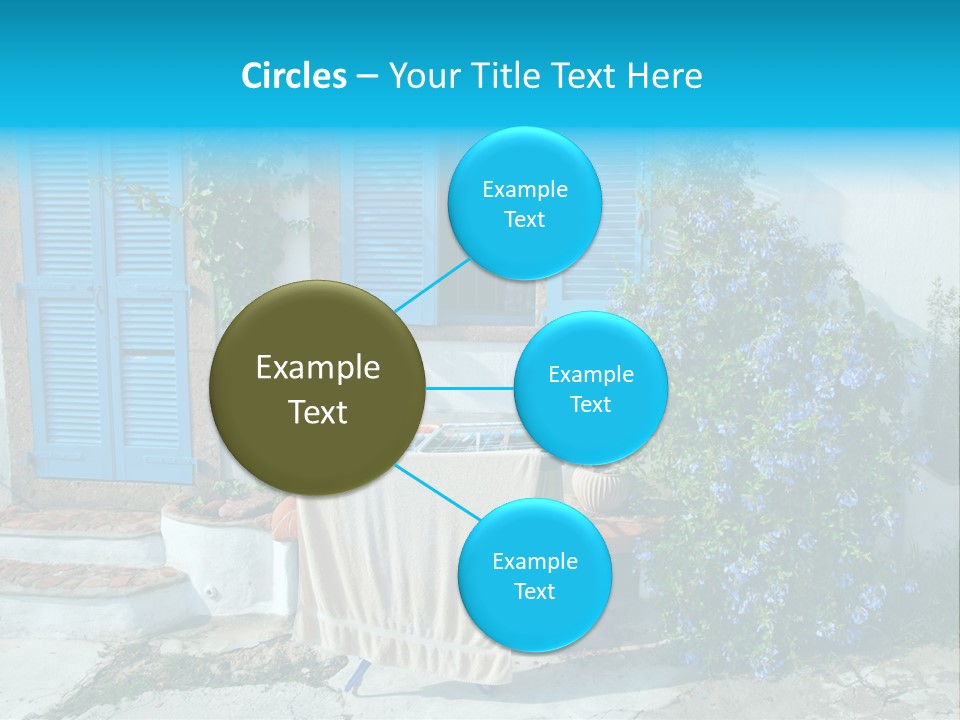 Circles – Your Title Text Here

Example Text

Example Text

Example Text

Example Text